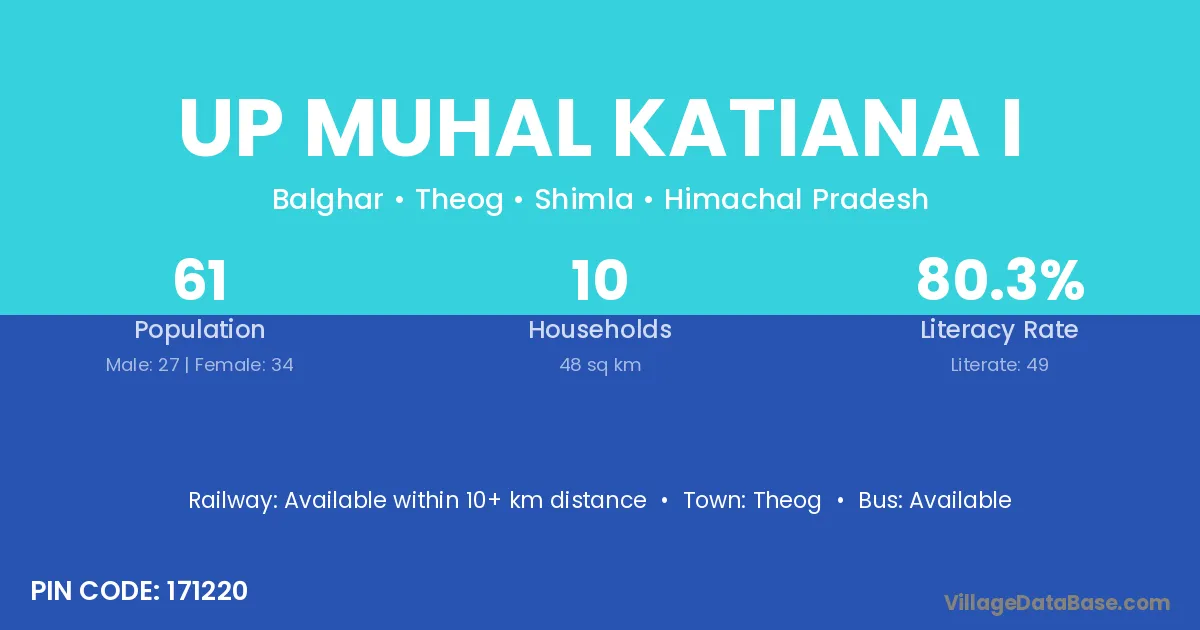 UP MUHAL KATIANA I

Balghar • Theog • Shimla • Himachal Pradesh

61
Population
Male: 27 | Female: 34

10
Households
48 sq km

80.3%
Literacy Rate
Literate: 49

Railway: Available within 10+ km distance • Town: Theog • Bus: Available

PIN CODE: 171220

VillageDataBase.com